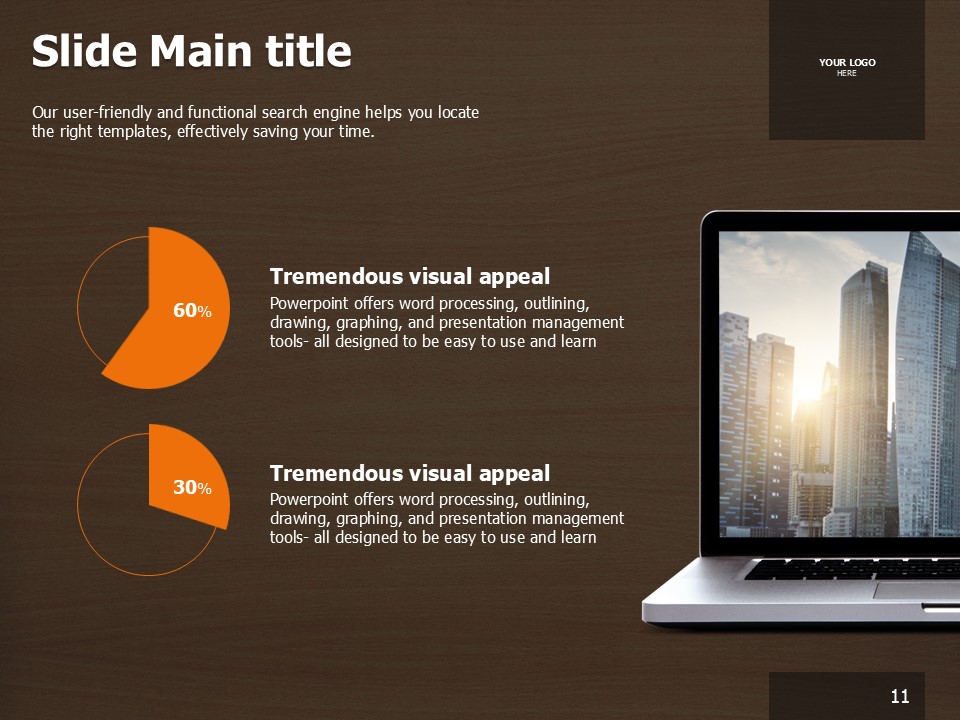 Slide Main title

YOUR LOGO
HERE

Our user-friendly and functional search engine helps you locate the right templates, effectively saving your time.

60%

Tremendous visual appeal

Powerpoint offers word processing, outlining, drawing, graphing, and presentation management tools- all designed to be easy to use and learn

30%

Tremendous visual appeal

Powerpoint offers word processing, outlining, drawing, graphing, and presentation management tools- all designed to be easy to use and learn

11